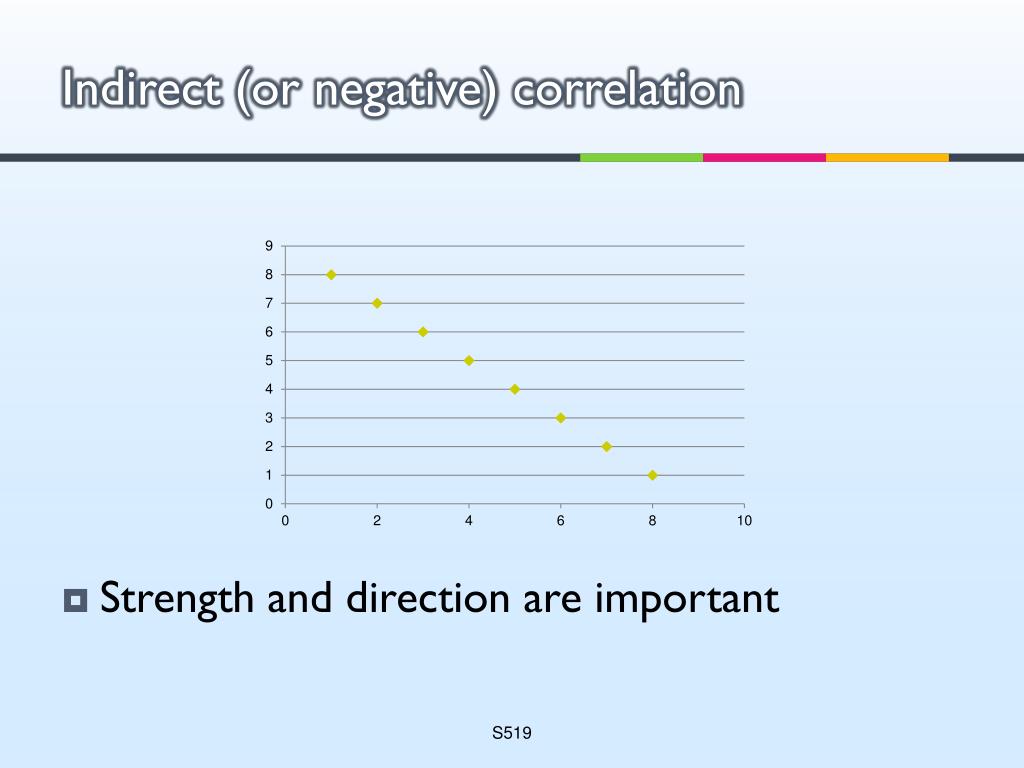 Indirect (or negative) correlation

9
8
7
6
5
4
3
2
1
0

0 2 4 6 8 10

Strength and direction are important

S519